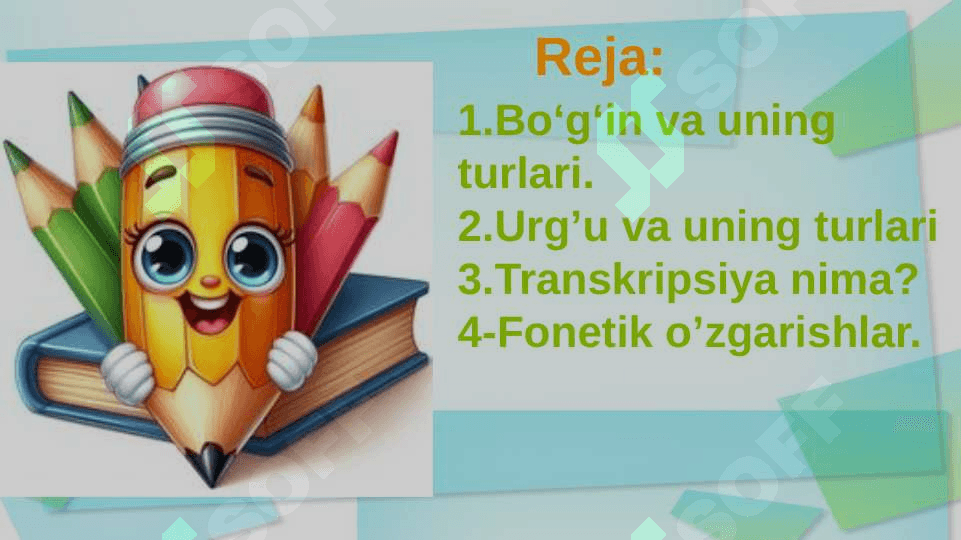 Reja:

1.Bo‘g‘in va uning turlari.
2.Urg’u va uning turlari
3.Transkripsiya nima?
4-Fonetik o’zgarishlar.